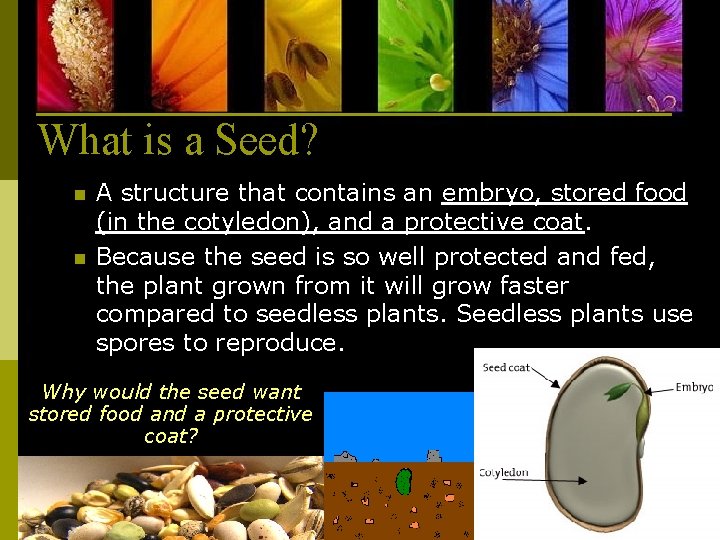 What is a Seed?

A structure that contains an embryo, stored food (in the cotyledon), and a protective coat.

Because the seed is so well protected and fed, the plant grown from it will grow faster compared to seedless plants. Seedless plants use spores to reproduce.

Why would the seed want stored food and a protective coat?

Seed coat

Embryo

Cotyledon